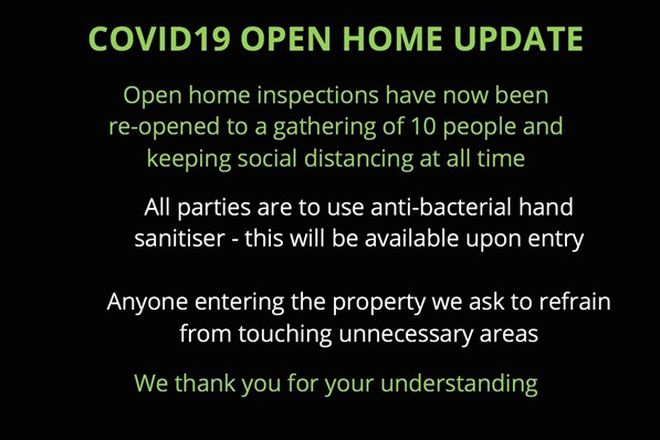 COVID19 OPEN HOME UPDATE

Open home inspections have now been re-opened to a gathering of 10 people and keeping social distancing at all time

All parties are to use anti-bacterial hand sanitiser - this will be available upon entry

Anyone entering the property we ask to refrain from touching unnecessary areas

We thank you for your understanding